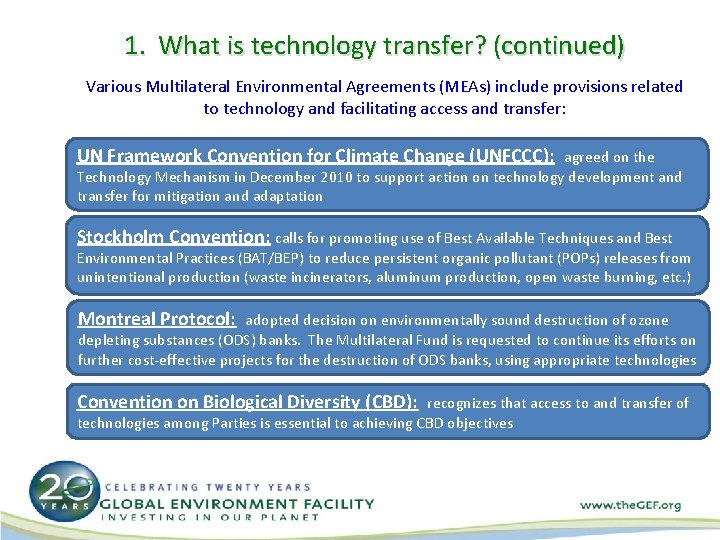 1. What is technology transfer? (continued)

Various Multilateral Environmental Agreements (MEAs) include provisions related to technology and facilitating access and transfer:

UN Framework Convention for Climate Change (UNFCCC): agreed on the Technology Mechanism in December 2010 to support action on technology development and transfer for mitigation and adaptation

Stockholm Convention: calls for promoting use of Best Available Techniques and Best Environmental Practices (BAT/BEP) to reduce persistent organic pollutant (POPs) releases from unintentional production (waste incinerators, aluminum production, open waste burning, etc.)

Montreal Protocol: adopted decision on environmentally sound destruction of ozone depleting substances (ODS) banks. The Multilateral Fund is requested to continue its efforts on further cost-effective projects for the destruction of ODS banks, using appropriate technologies

Convention on Biological Diversity (CBD): recognizes that access to and transfer of technologies among Parties is essential to achieving CBD objectives

20 YEARS
CELEBRATING TWENTY YEARS
GLOBAL ENVIRONMENT FACILITY
INVESTING IN OUR PLANET

www.theGEF.org